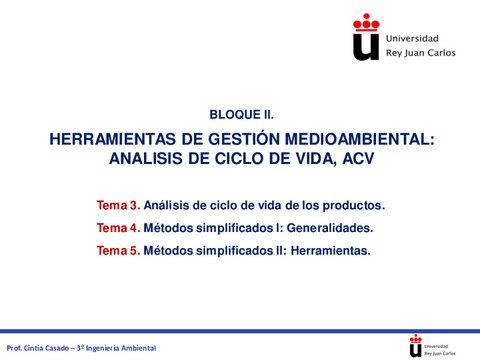 Universidad
Rey Juan Carlos

BLOQUE II.

HERRAMIENTAS DE GESTIÓN MEDIOAMBIENTAL: ANALISIS DE CICLO DE VIDA, ACV

Tema 3. Análisis de ciclo de vida de los productos.

Tema 4. Métodos simplificados I: Generalidades.

Tema 5. Métodos simplificados II: Herramientas.

Prof. Cintia Casado – 3º Ingeniería Ambiental

Universidad
Rey Juan Carlos